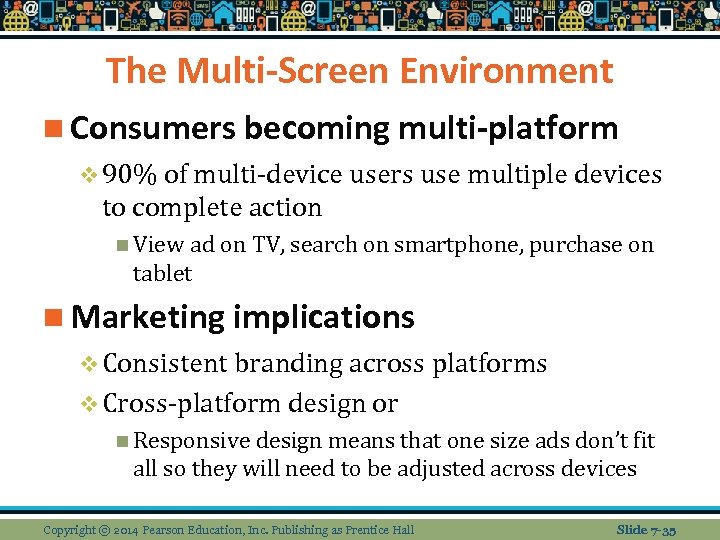 The Multi-Screen Environment

Consumers becoming multi-platform

90% of multi-device users use multiple devices to complete action

View ad on TV, search on smartphone, purchase on tablet

Marketing implications

Consistent branding across platforms

Cross-platform design or

Responsive design means that one size ads don't fit all so they will need to be adjusted across devices

Copyright © 2014 Pearson Education, Inc. Publishing as Prentice Hall

Slide 7-35